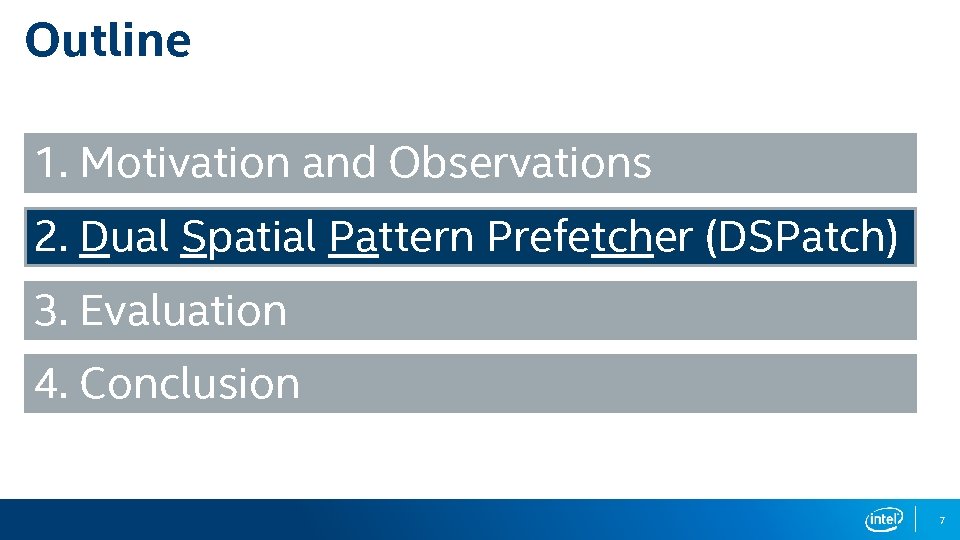 Outline

1. Motivation and Observations

2. Dual Spatial Pattern Prefetcher (DSPatch)

3. Evaluation

4. Conclusion

intel

7